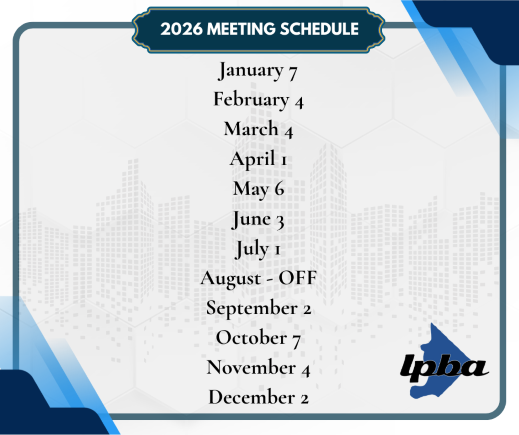 2026 MEETING SCHEDULE

January 7
February 4
March 4
April 1
May 6
June 3
July 1
August - OFF
September 2
October 7
November 4
December 2

lpba